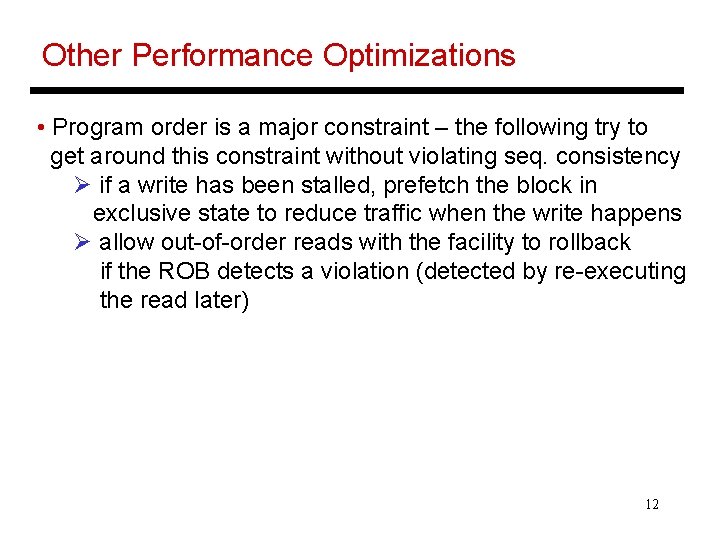 Other Performance Optimizations

• Program order is a major constraint – the following try to get around this constraint without violating seq. consistency

➢ if a write has been stalled, prefetch the block in exclusive state to reduce traffic when the write happens

➢ allow out-of-order reads with the facility to rollback if the ROB detects a violation (detected by re-executing the read later)

12